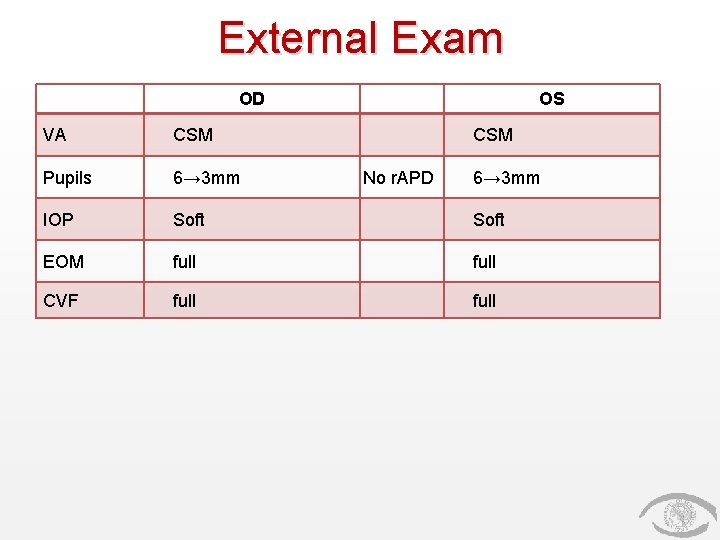 External Exam

| | OD | | OS |
|---|---|---|---|
| VA | CSM | | CSM |
| Pupils | 6→3mm | No rAPD | 6→3mm |
| IOP | Soft | | Soft |
| EOM | full | | full |
| CVF | full | | full |